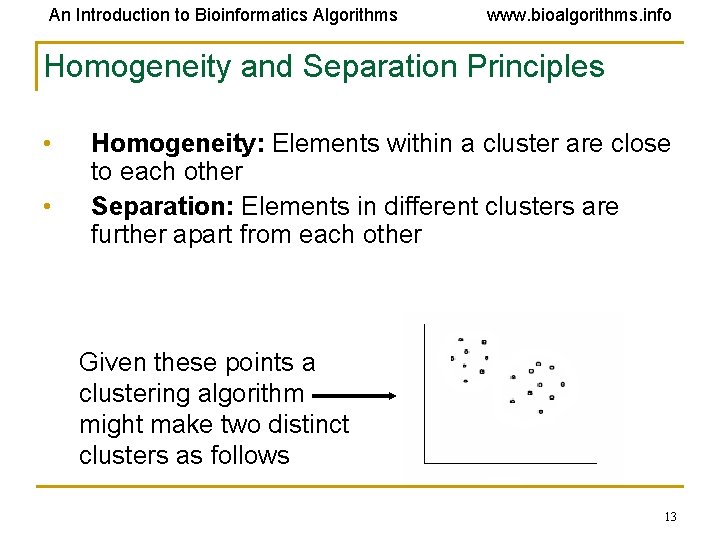 An Introduction to Bioinformatics Algorithms www.bioalgorithms.info

Homogeneity and Separation Principles

• **Homogeneity:** Elements within a cluster are close to each other

• **Separation:** Elements in different clusters are further apart from each other

Given these points a clustering algorithm might make two distinct clusters as follows

13